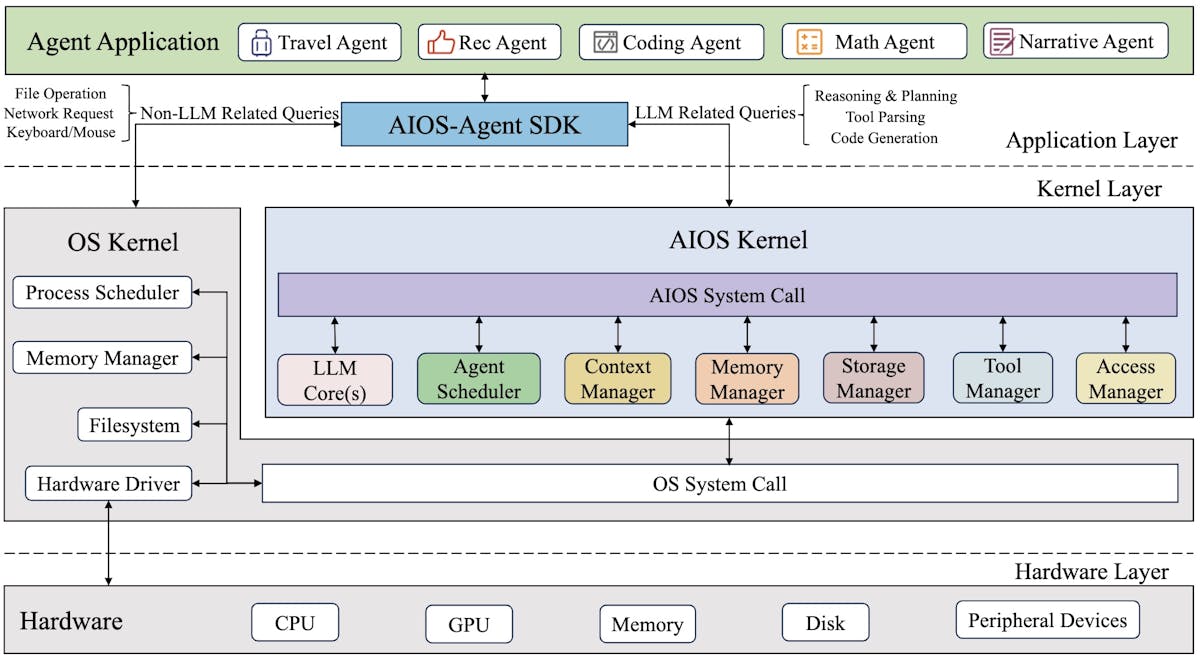 Agent Application

Travel Agent

Rec Agent

Coding Agent

Math Agent

Narrative Agent

File Operation
Network Request
Keyboard/Mouse

Non-LLM Related Queries

AIOS-Agent SDK

LLM Related Queries

Reasoning & Planning
Tool Parsing
Code Generation

Application Layer

Kernel Layer

OS Kernel

Process Scheduler

Memory Manager

Filesystem

Hardware Driver

AIOS Kernel

AIOS System Call

LLM Core(s)

Agent Scheduler

Context Manager

Memory Manager

Storage Manager

Tool Manager

Access Manager

OS System Call

Hardware Layer

Hardware

CPU

GPU

Memory

Disk

Peripheral Devices